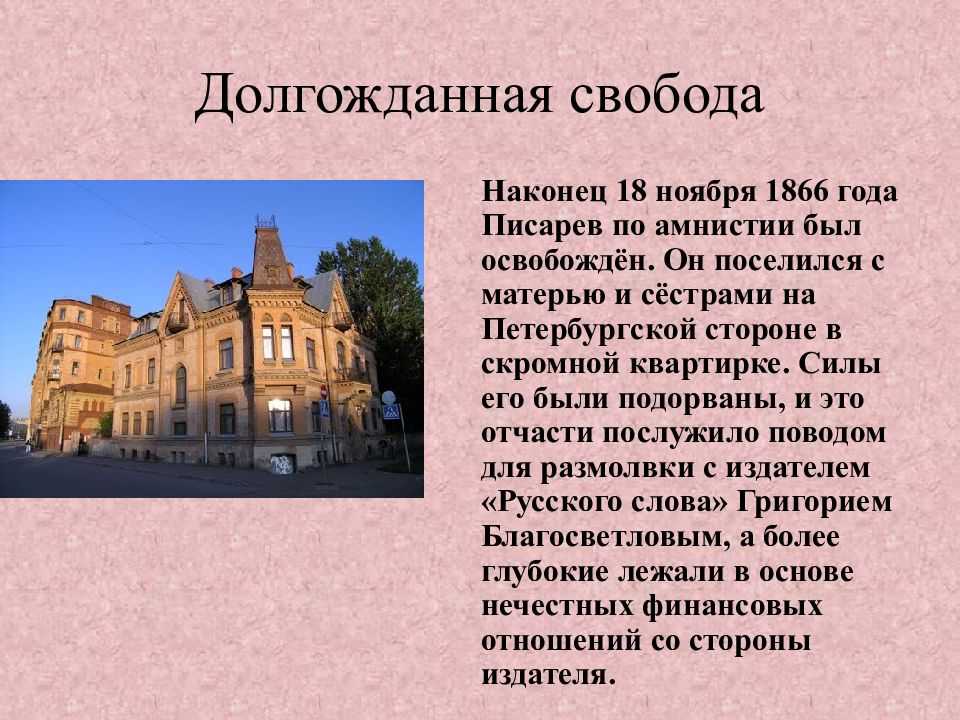 Долгожданная свобода

Наконец 18 ноября 1866 года Писарев по амнистии был освобождён. Он поселился с матерью и сёстрами на Петербургской стороне в скромной квартирке. Силы его были подорваны, и это отчасти послужило поводом для размолвки с издателем «Русского слова» Григорием Благосветловым, а более глубокие лежали в основе нечестных финансовых отношений со стороны издателя.